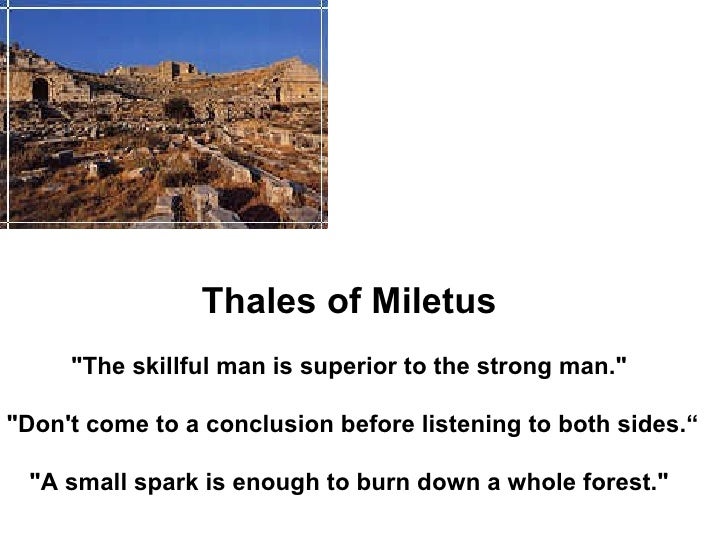 Thales of Miletus

"The skillful man is superior to the strong man."

"Don't come to a conclusion before listening to both sides.“

"A small spark is enough to burn down a whole forest."